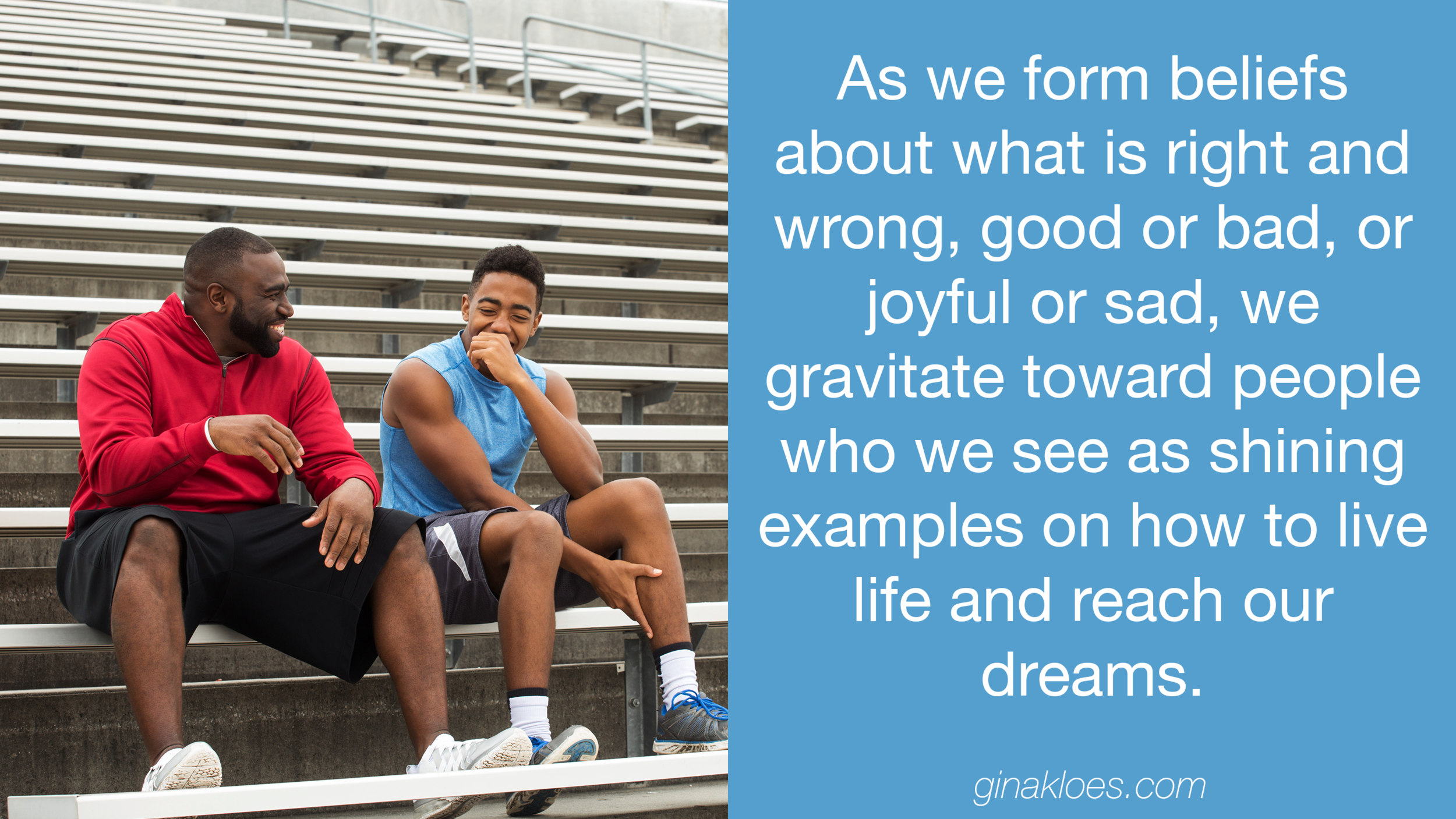 As we form beliefs about what is right and wrong, good or bad, or joyful or sad, we gravitate toward people who we see as shining examples on how to live life and reach our dreams.

ginakloes.com